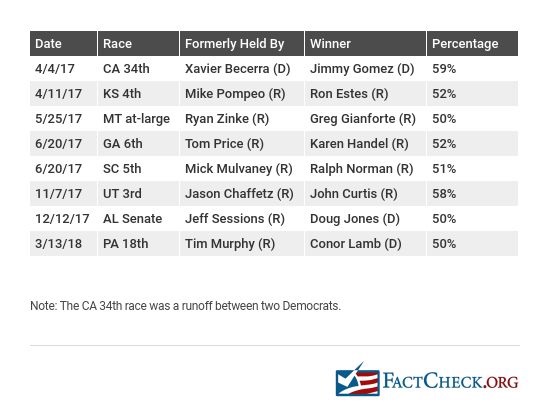 | Date | Race | Formerly Held By | Winner | Percentage |
|---|---|---|---|---|
| 4/4/17 | CA 34th | Xavier Becerra (D) | Jimmy Gomez (D) | 59% |
| 4/11/17 | KS 4th | Mike Pompeo (R) | Ron Estes (R) | 52% |
| 5/25/17 | MT at-large | Ryan Zinke (R) | Greg Gianforte (R) | 50% |
| 6/20/17 | GA 6th | Tom Price (R) | Karen Handel (R) | 52% |
| 6/20/17 | SC 5th | Mick Mulvaney (R) | Ralph Norman (R) | 51% |
| 11/7/17 | UT 3rd | Jason Chaffetz (R) | John Curtis (R) | 58% |
| 12/12/17 | AL Senate | Jeff Sessions (R) | Doug Jones (D) | 50% |
| 3/13/18 | PA 18th | Tim Murphy (R) | Conor Lamb (D) | 50% |

Note: The CA 34th race was a runoff between two Democrats.

FACTCHECK.ORG